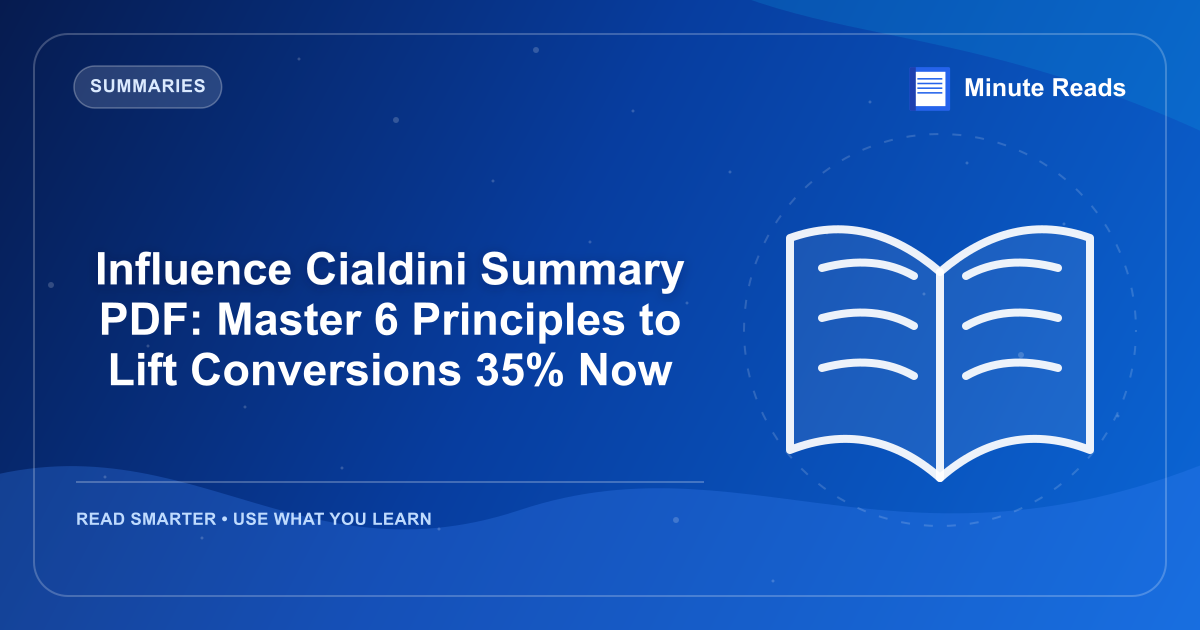 SUMMARIES

Minute Reads

Influence Cialdini Summary PDF: Master 6 Principles to Lift Conversions 35% Now

READ SMARTER • USE WHAT YOU LEARN